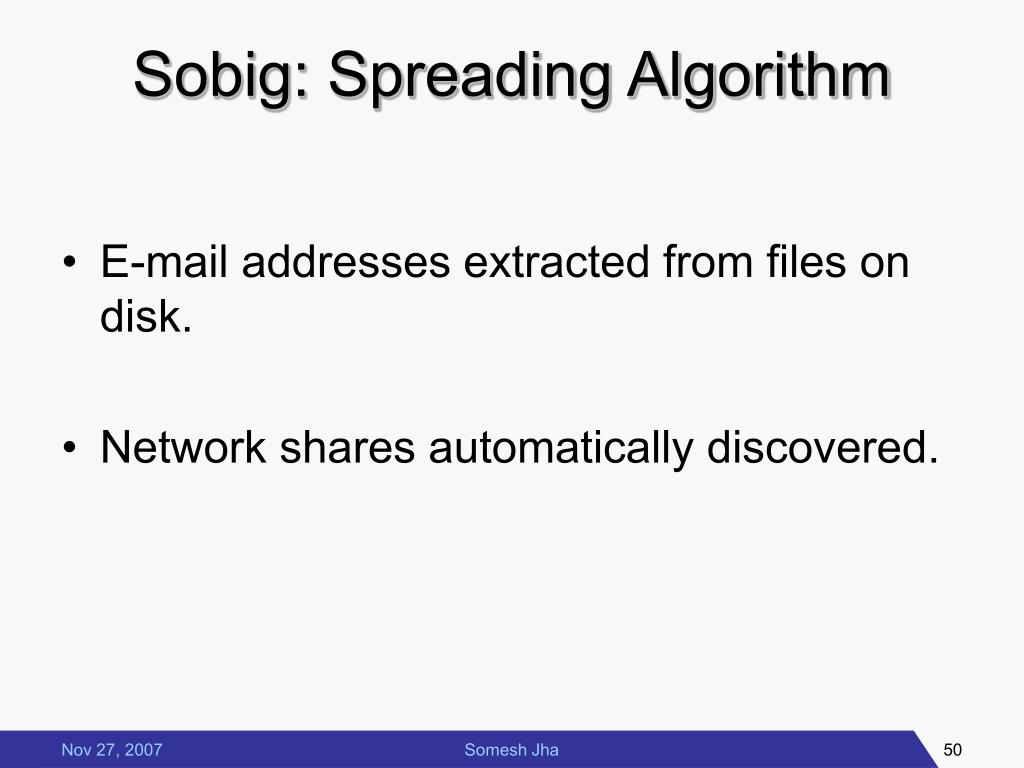 Sobig: Spreading Algorithm

• E-mail addresses extracted from files on disk.

• Network shares automatically discovered.

Nov 27, 2007 Somesh Jha 50